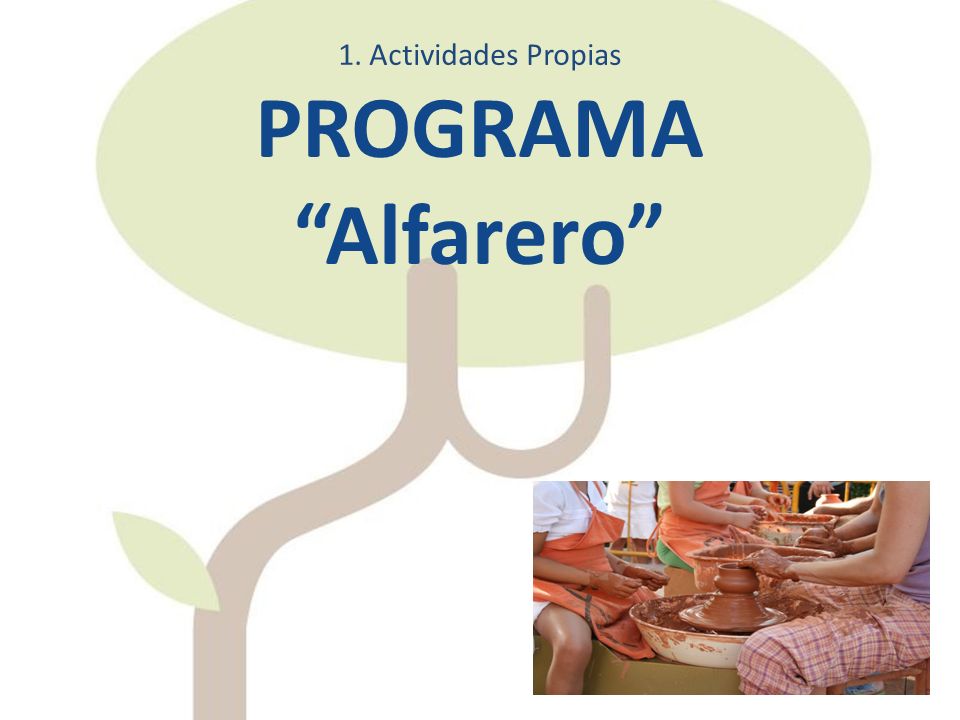 1. Actividades Propias

PROGRAMA
“Alfarero”